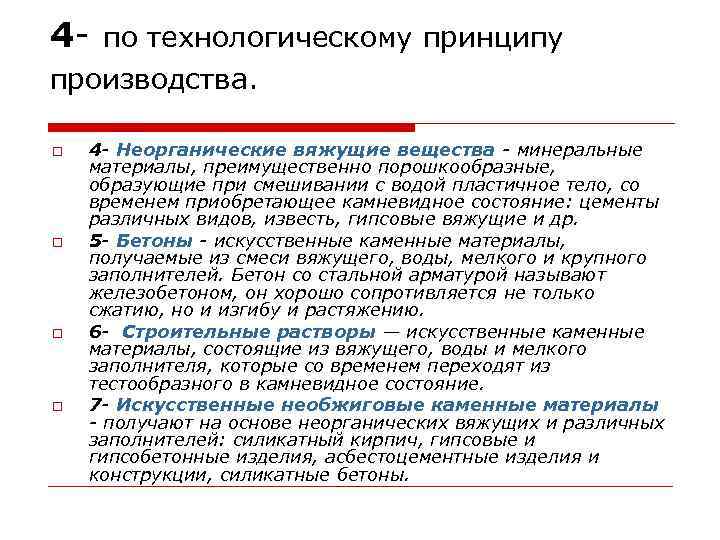 4- по технологическому принципу производства.

□ 4- Неорганические вяжущие вещества - минеральные материалы, преимущественно порошкообразные, образующие при смешивании с водой пластичное тело, со временем приобретающее камневидное состояние: цементы различных видов, известь, гипсовые вяжущие и др.

□ 5- Бетоны - искусственные каменные материалы, получаемые из смеси вяжущего, воды, мелкого и крупного заполнителей. Бетон со стальной арматурой называют железобетоном, он хорошо сопротивляется не только сжатию, но и изгибу и растяжению.

□ 6- Строительные растворы — искусственные каменные материалы, состоящие из вяжущего, воды и мелкого заполнителя, которые со временем переходят из тестообразного в камневидное состояние.

□ 7- Искусственные необжиговые каменные материалы - получают на основе неорганических вяжущих и различных заполнителей: силикатный кирпич, гипсовые и гипсобетонные изделия, асбестоцементные изделия и конструкции, силикатные бетоны.